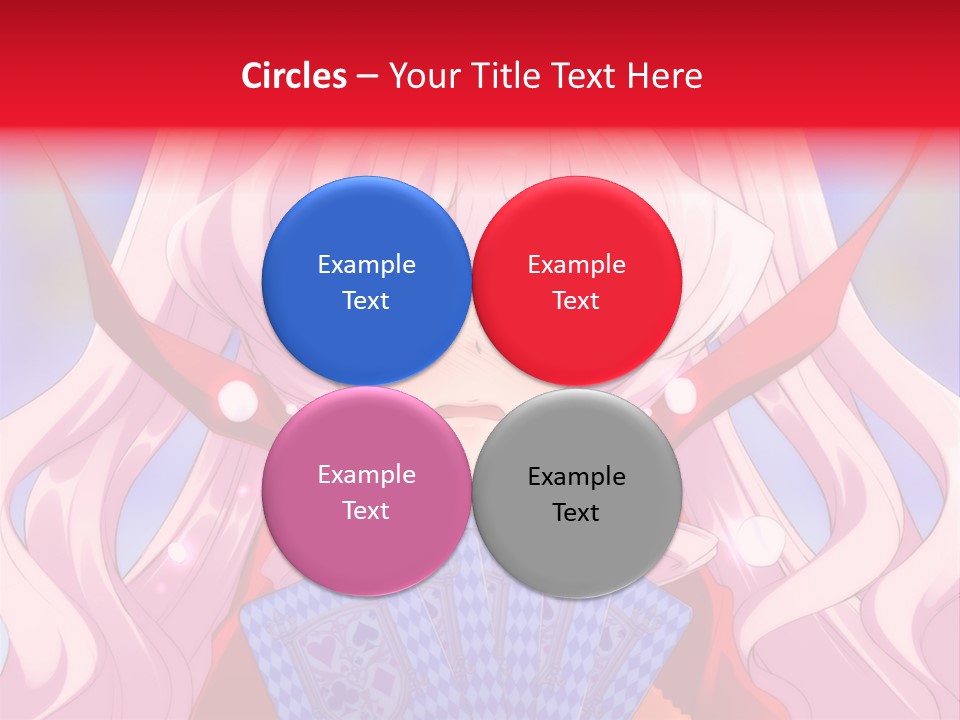 Circles – Your Title Text Here

Example Text

Example Text

Example Text

Example Text